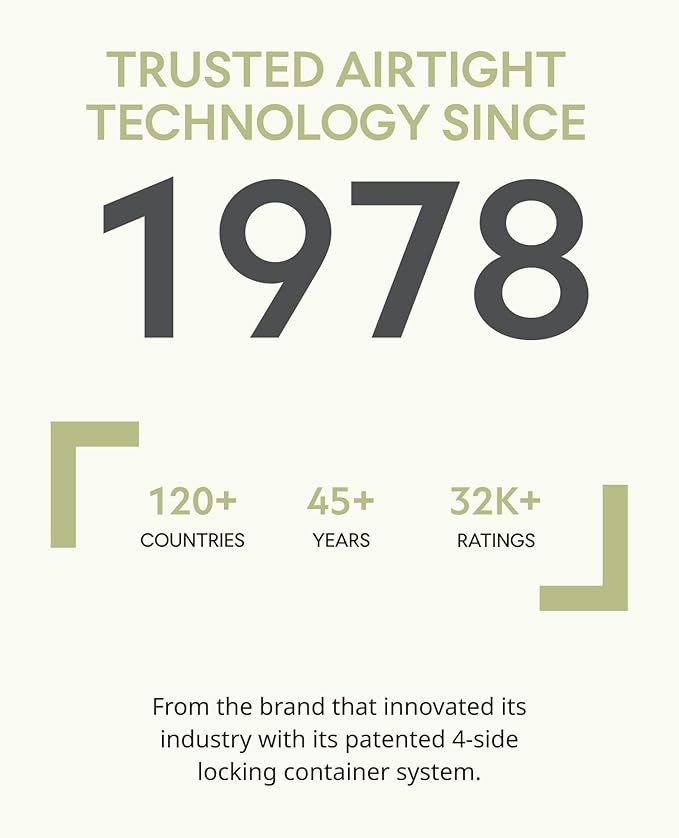 TRUSTED AIRTIGHT TECHNOLOGY SINCE

1978

120+
COUNTRIES

45+
YEARS

32K+
RATINGS

From the brand that innovated its industry with its patented 4-side locking container system.